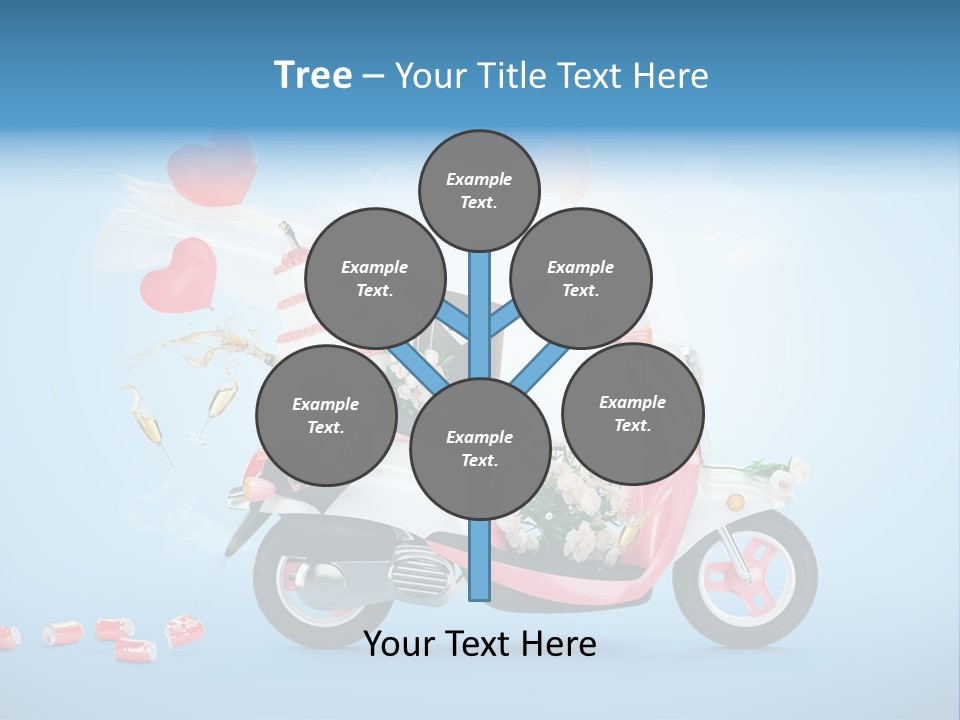 Tree – Your Title Text Here

Example Text.

Example Text.

Example Text.

Example Text.

Example Text.

Example Text.

Your Text Here